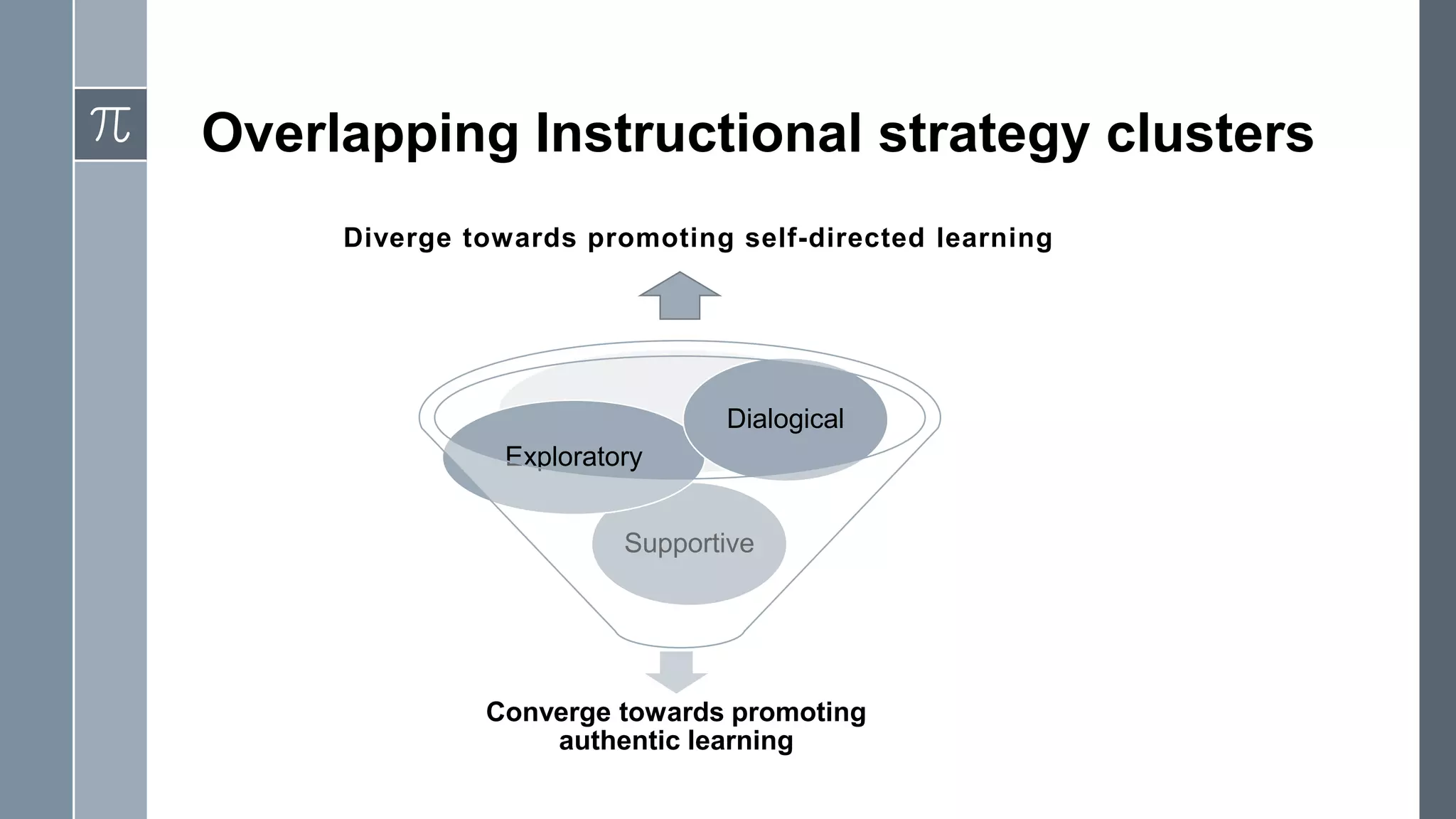 $\pi$

Overlapping Instructional strategy clusters

Diverge towards promoting self-directed learning

Dialogical

Exploratory

Supportive

Converge towards promoting authentic learning